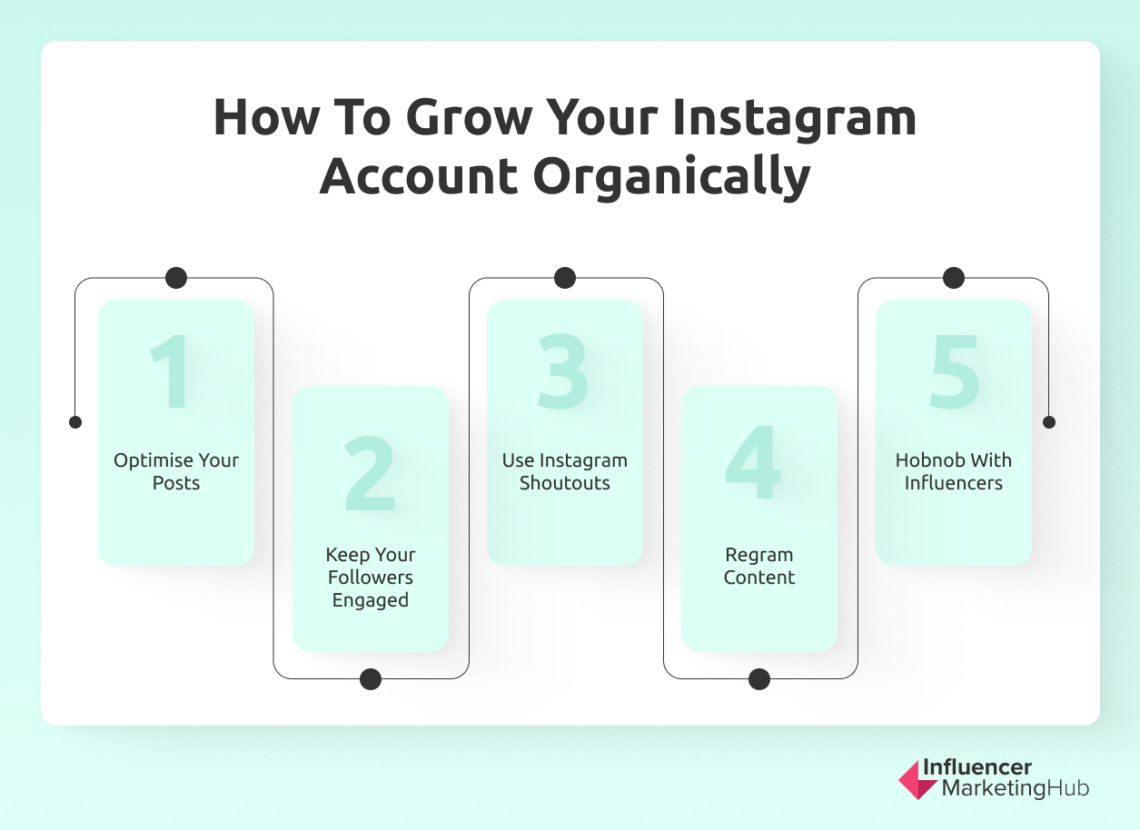 How To Grow Your Instagram Account Organically

1

Optimise Your Posts

2

Keep Your Followers Engaged

3

Use Instagram Shoutouts

4

Regram Content

5

Hobnob With Influencers

Influencer MarketingHub